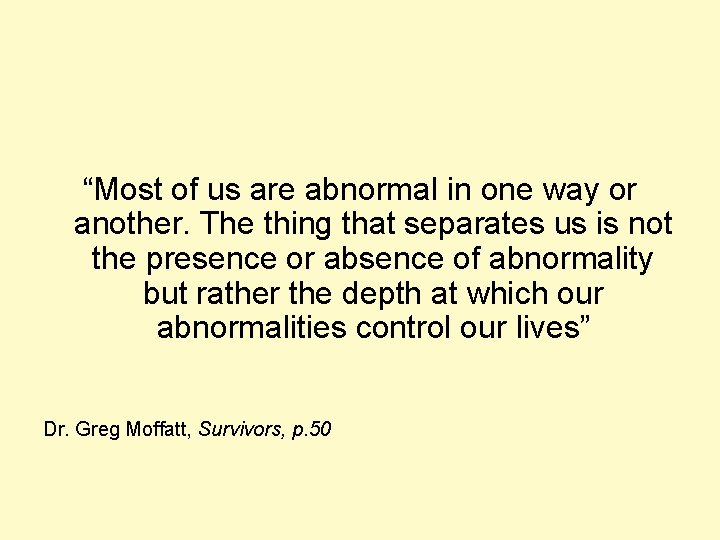 “Most of us are abnormal in one way or another. The thing that separates us is not the presence or absence of abnormality but rather the depth at which our abnormalities control our lives”

Dr. Greg Moffatt, Survivors, p.50